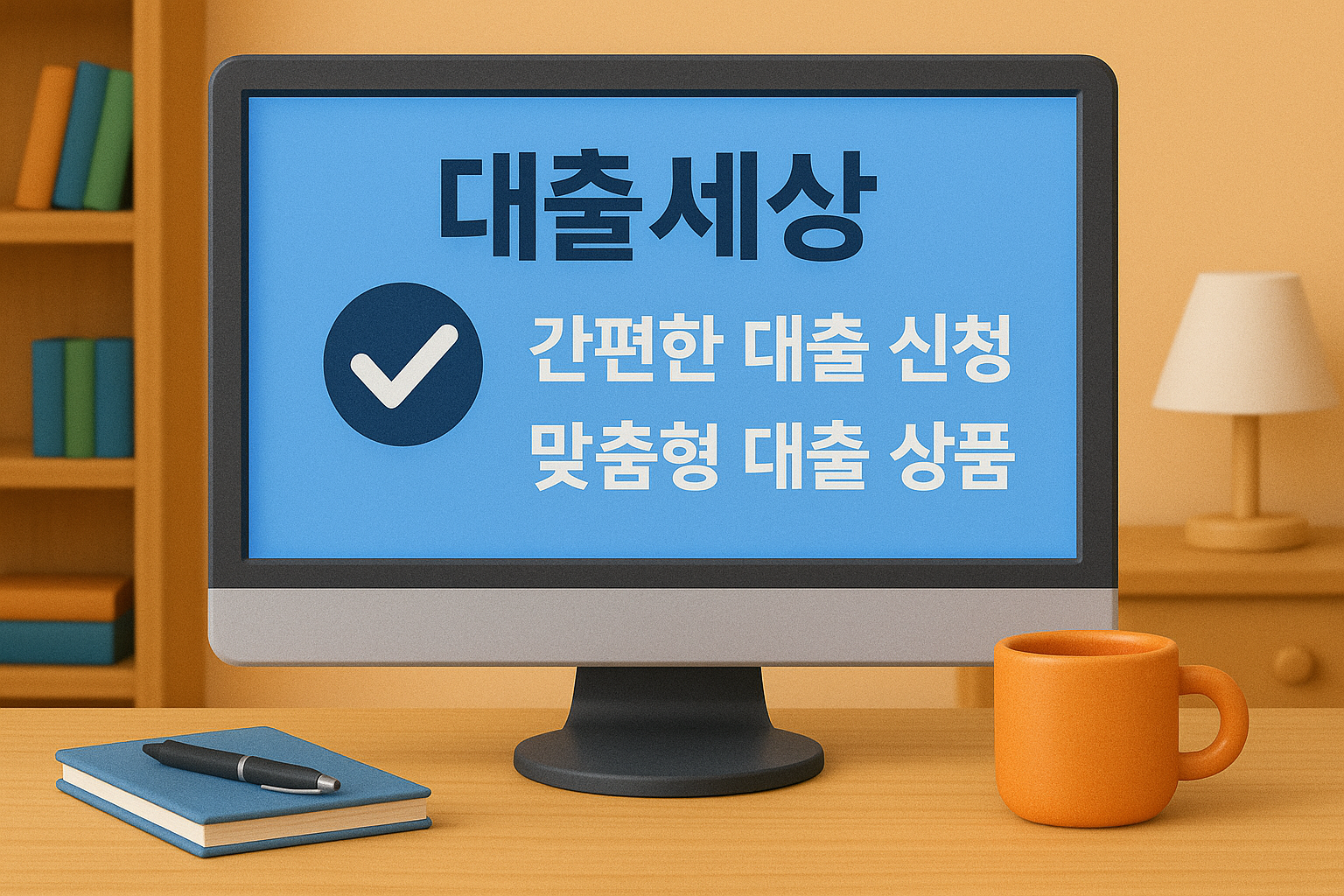 대출세상

간편한 대출 신청
맞춤형 대출 상품